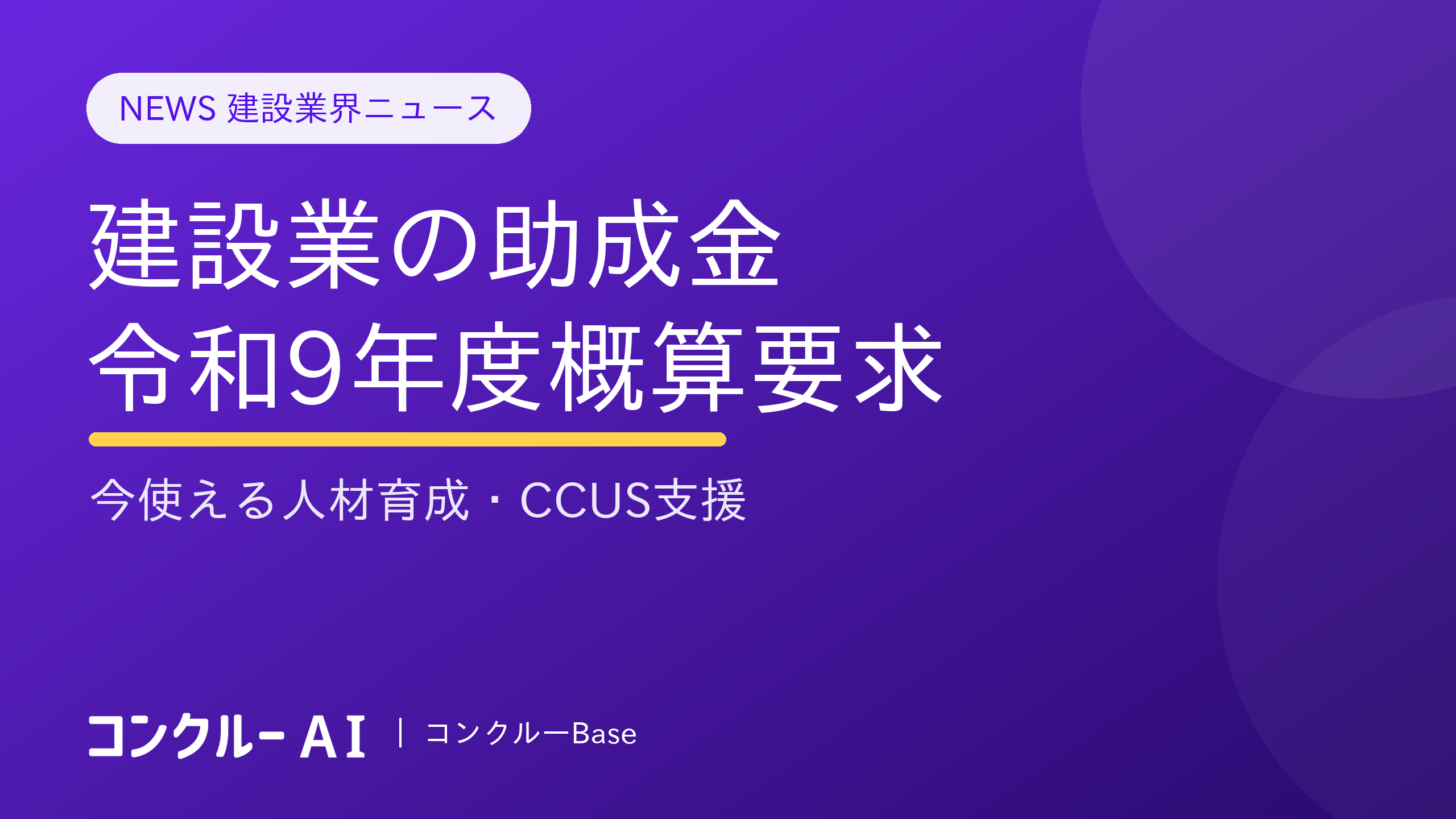 NEWS 建設業界ニュース

建設業の助成金
令和9年度概算要求

今使える人材育成・CCUS支援

コンクルー AI | コンクルーBase